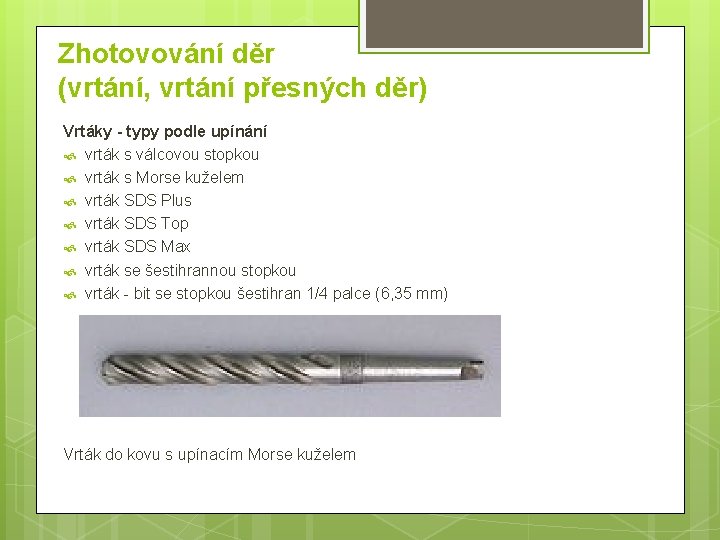 Zhotovování děr
(vrtání, vrtání přesných děr)

Vrtáky - typy podle upínání
vrták s válcovou stopkou
vrták s Morse kuželem
vrták SDS Plus
vrták SDS Top
vrták SDS Max
vrták se šestihrannou stopkou
vrták - bit se stopkou šestihran 1/4 palce (6,35 mm)

Vrták do kovu s upínacím Morse kuželem